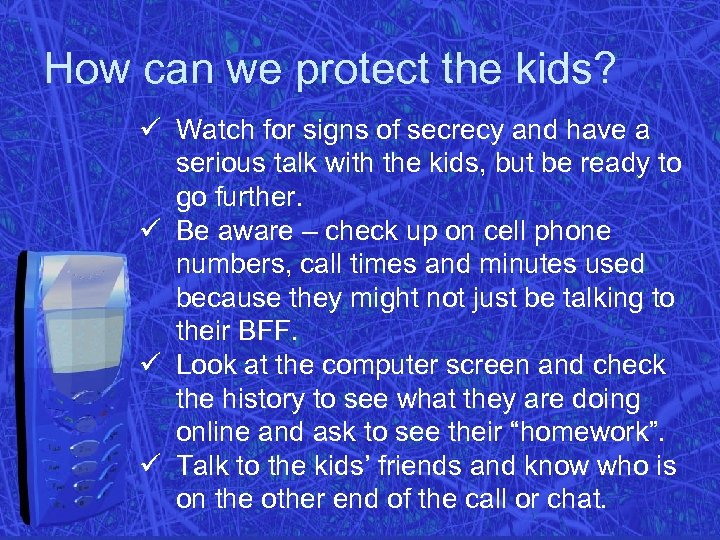 How can we protect the kids?

✓ Watch for signs of secrecy and have a serious talk with the kids, but be ready to go further.
✓ Be aware – check up on cell phone numbers, call times and minutes used because they might not just be talking to their BFF.
✓ Look at the computer screen and check the history to see what they are doing online and ask to see their “homework”.
✓ Talk to the kids’ friends and know who is on the other end of the call or chat.